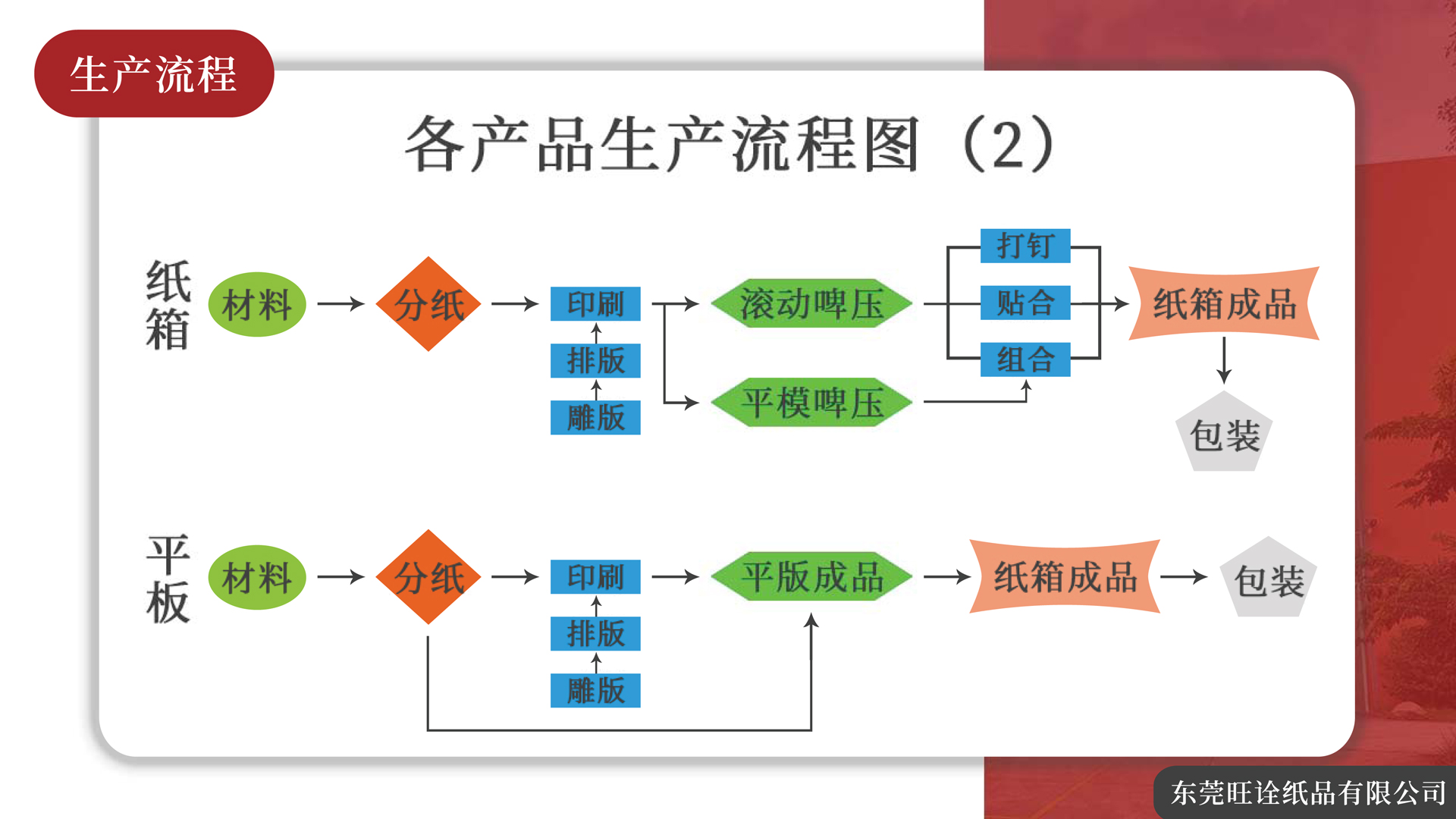 生产流程

各产品生产流程图（2）

纸箱

材料

分纸

印刷

排版

雕版

滚动啤压

平模啤压

打钉

贴合

组合

纸箱成品

包装

平板

材料

分纸

印刷

排版

雕版

平版成品

纸箱成品

包装

东莞旺诠纸品有限公司